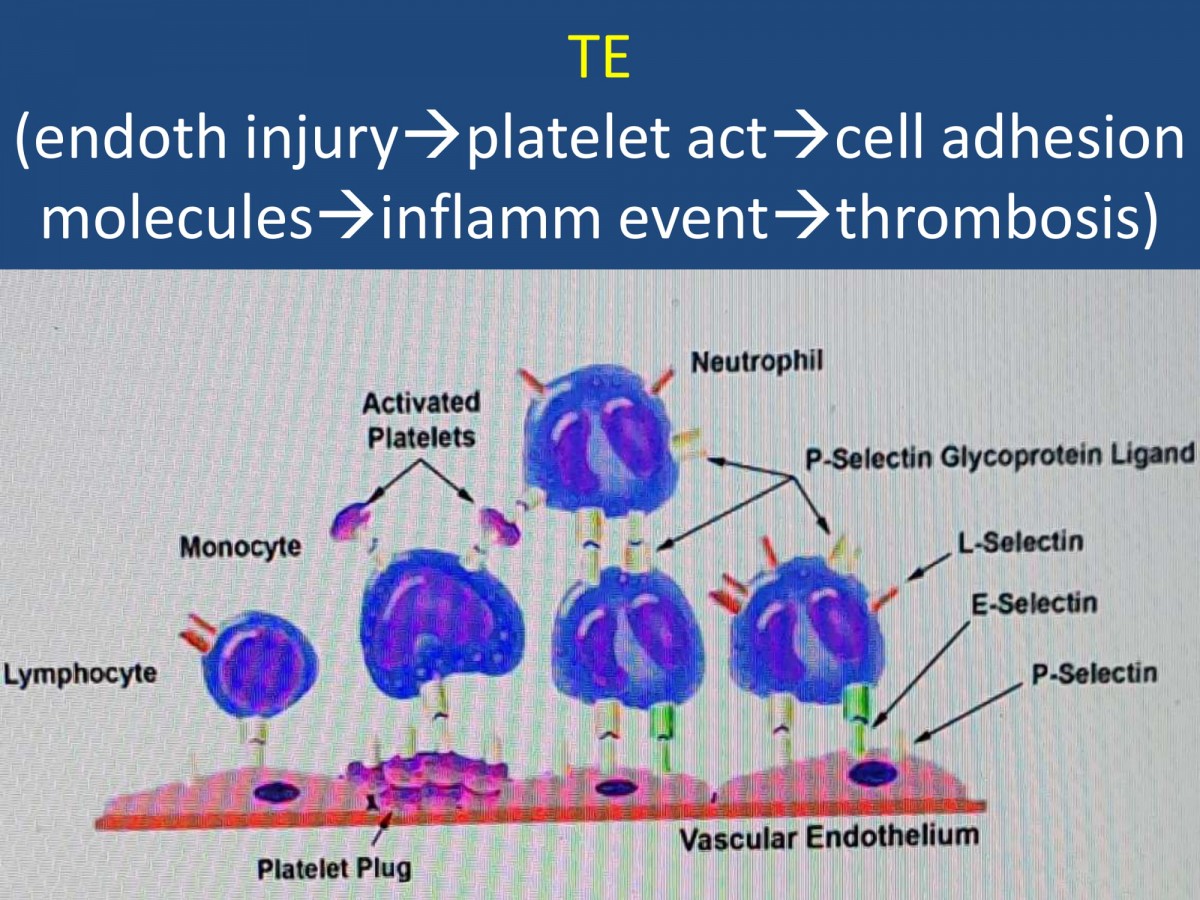 TE
(endoth injury→platelet act→cell adhesion molecules→inflamm event→thrombosis)

Neutrophil
Activated Platelets
P-Selectin Glycoprotein Ligand
Monocyte
L-Selectin
E-Selectin
Lymphocyte
P-Selectin
Vascular Endothelium
Platelet Plug